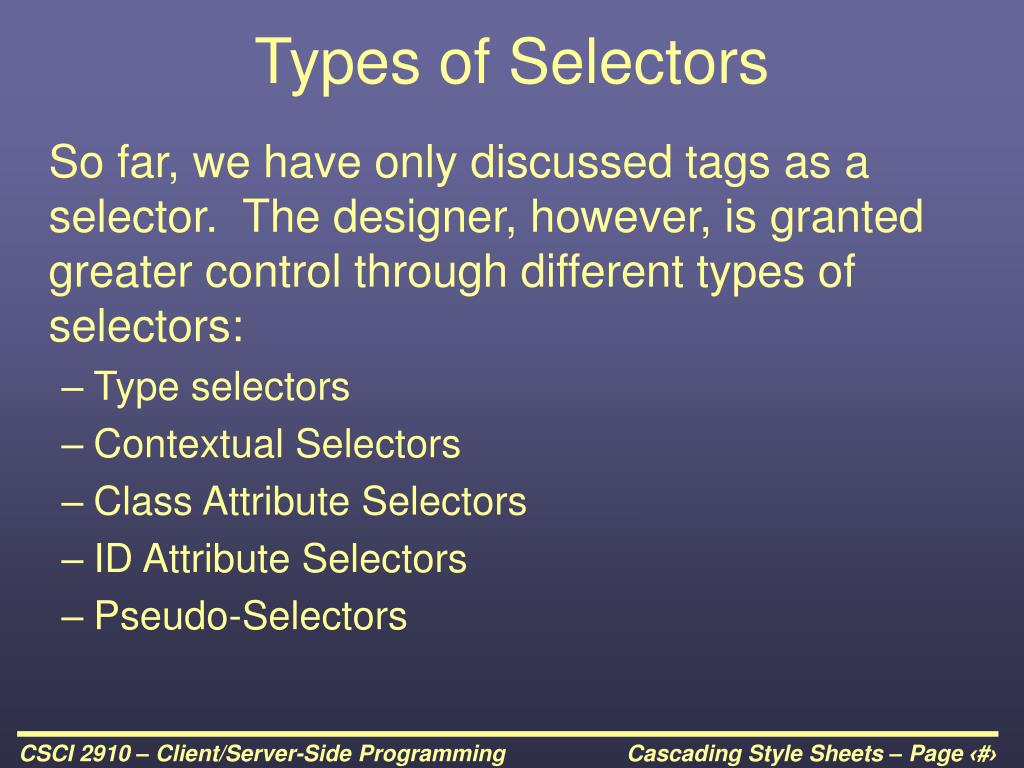 Types of Selectors

So far, we have only discussed tags as a selector. The designer, however, is granted greater control through different types of selectors:

– Type selectors
– Contextual Selectors
– Class Attribute Selectors
– ID Attribute Selectors
– Pseudo-Selectors

CSCI 2910 – Client/Server-Side Programming

Cascading Style Sheets – Page ‹#›